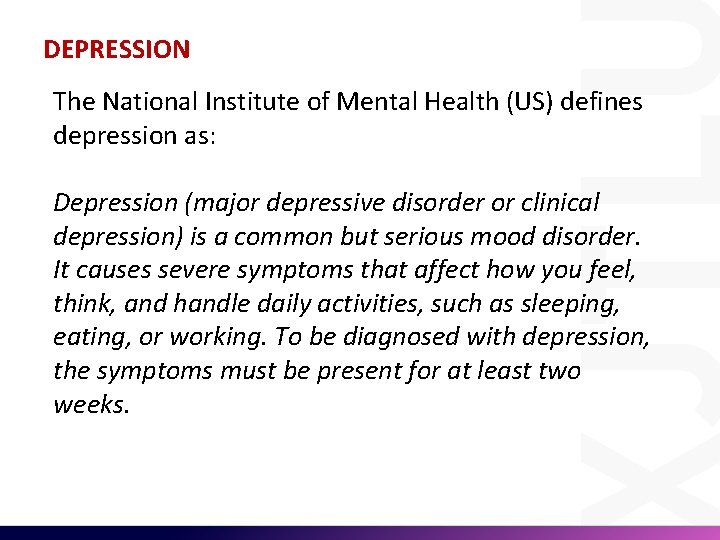 DEPRESSION

The National Institute of Mental Health (US) defines depression as:

Depression (major depressive disorder or clinical depression) is a common but serious mood disorder. It causes severe symptoms that affect how you feel, think, and handle daily activities, such as sleeping, eating, or working. To be diagnosed with depression, the symptoms must be present for at least two weeks.